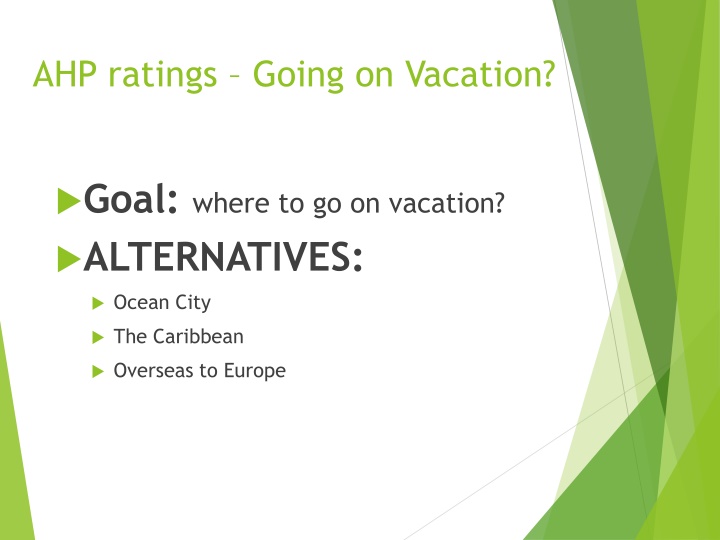 AHP ratings – Going on Vacation?

Goal: where to go on vacation?

ALTERNATIVES:

Ocean City

The Caribbean

Overseas to Europe